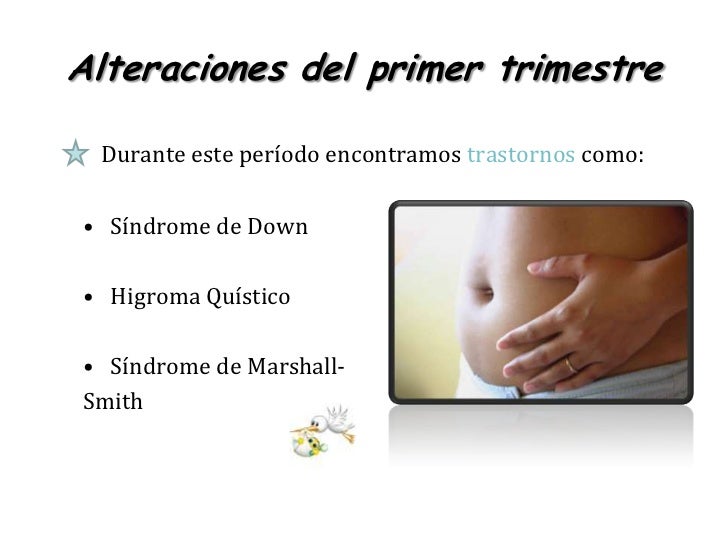 Alteraciones del primer trimestre

Durante este período encontramos trastornos como:

• Síndrome de Down

• Higroma Quístico

• Síndrome de Marshall-Smith